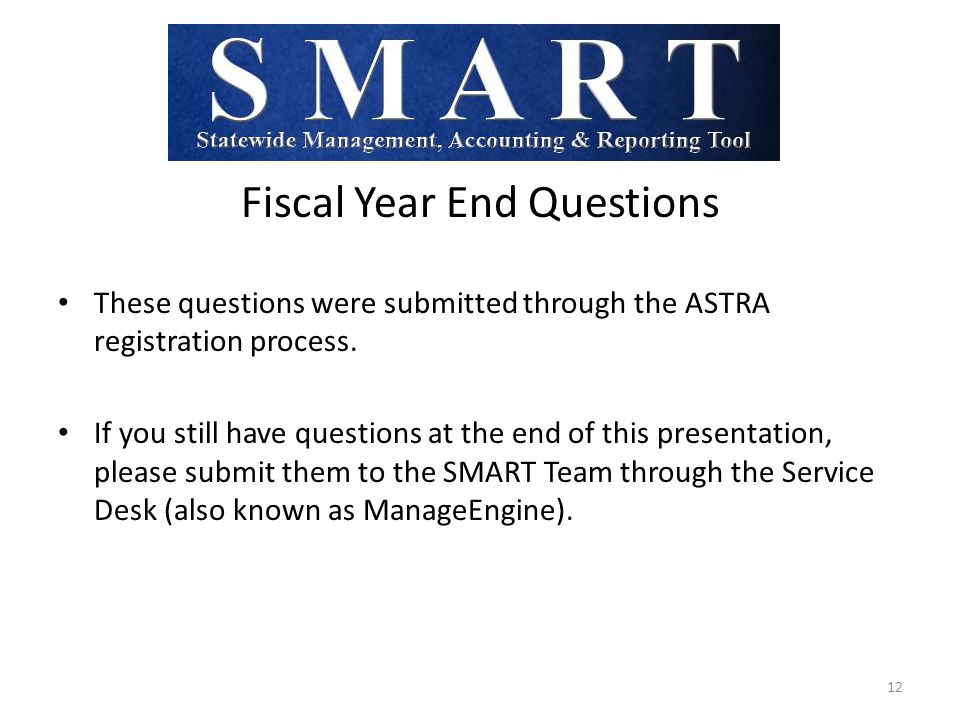 SMART
Statewide Management, Accounting & Reporting Tool

Fiscal Year End Questions

• These questions were submitted through the ASTRA registration process.

• If you still have questions at the end of this presentation, please submit them to the SMART Team through the Service Desk (also known as ManageEngine).

12